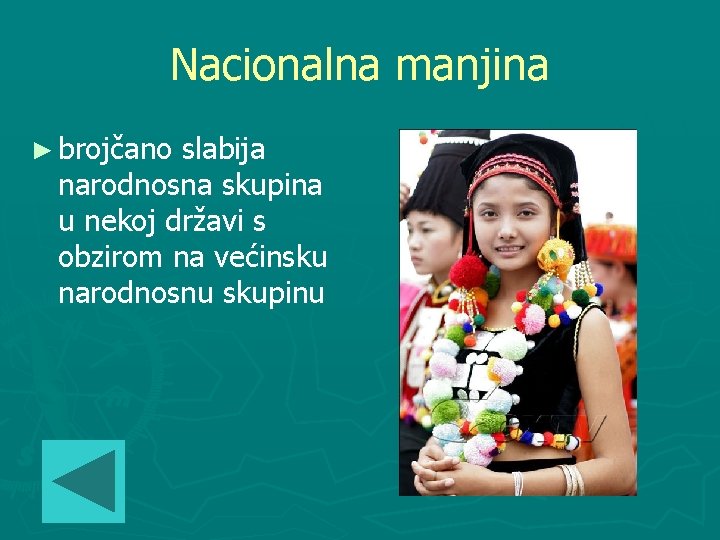 Nacionalna manjina

► brojčano slabija narodnosna skupina u nekoj državi s obzirom na većinsku narodnosnu skupinu